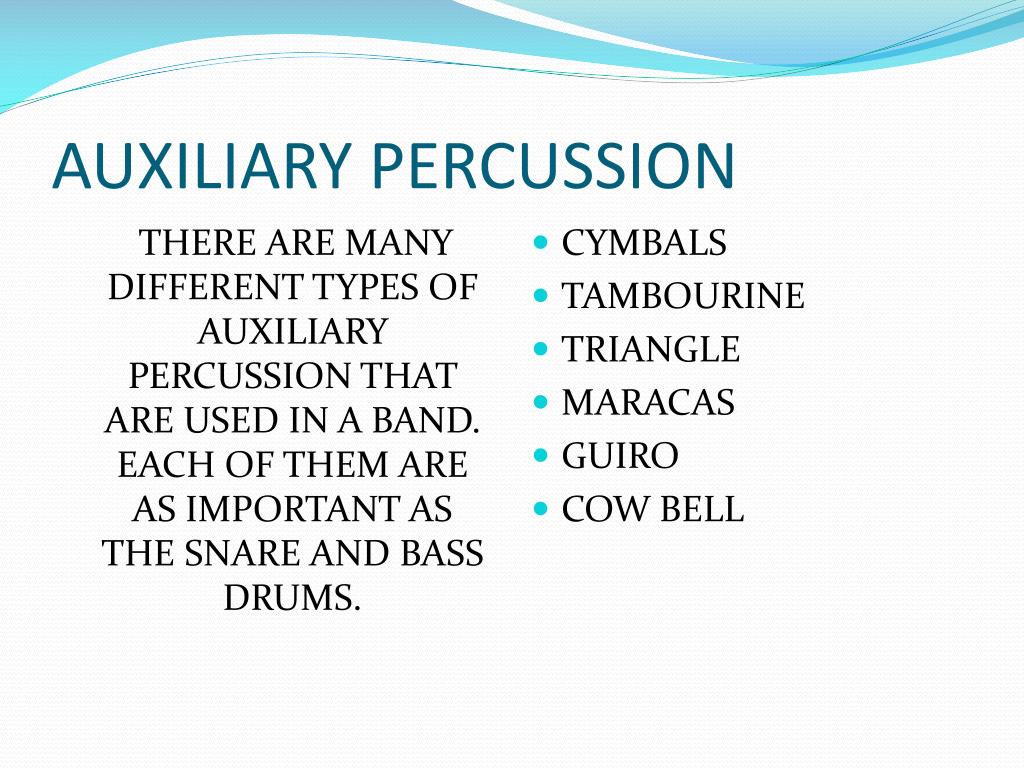 AUXILIARY PERCUSSION

THERE ARE MANY DIFFERENT TYPES OF AUXILIARY PERCUSSION THAT ARE USED IN A BAND. EACH OF THEM ARE AS IMPORTANT AS THE SNARE AND BASS DRUMS.

- CYMBALS
- TAMBOURINE
- TRIANGLE
- MARACAS
- GUIRO
- COW BELL